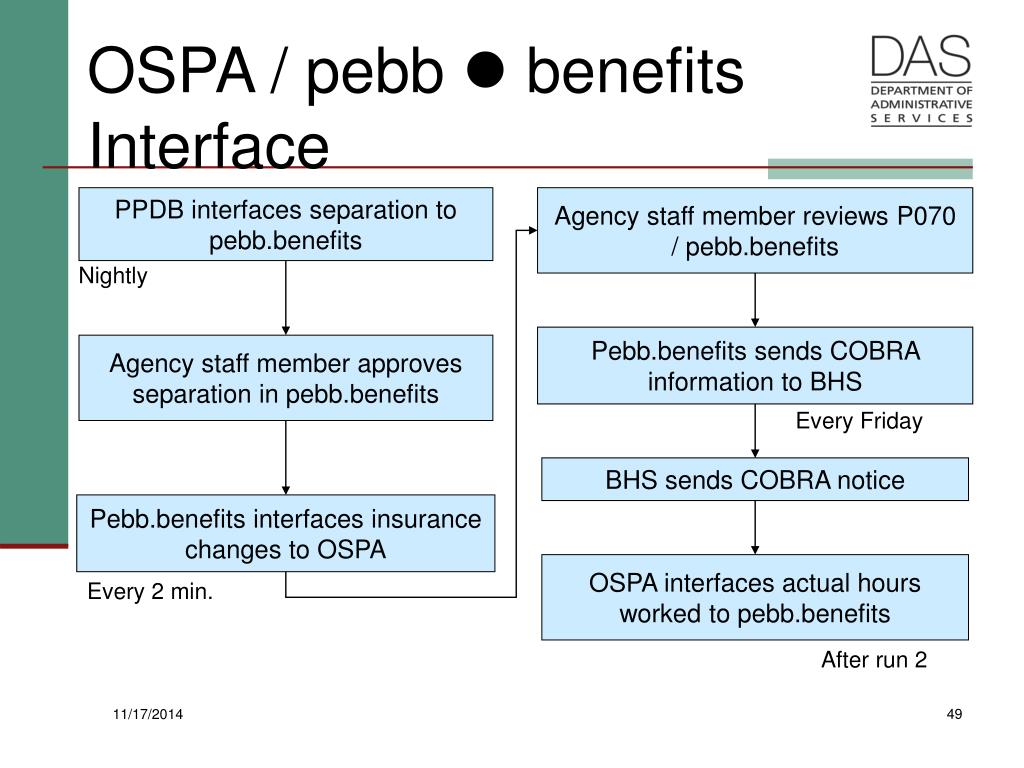 OSPA / pebb ● benefits Interface

DAS
DEPARTMENT OF ADMINISTRATIVE SERVICES

PPDB interfaces separation to pebb.benefits

Nightly

Agency staff member approves separation in pebb.benefits

Pebb.benefits interfaces insurance changes to OSPA

Every 2 min.

Agency staff member reviews P070 / pebb.benefits

Pebb.benefits sends COBRA information to BHS

Every Friday

BHS sends COBRA notice

OSPA interfaces actual hours worked to pebb.benefits

After run 2

11/17/2014

49